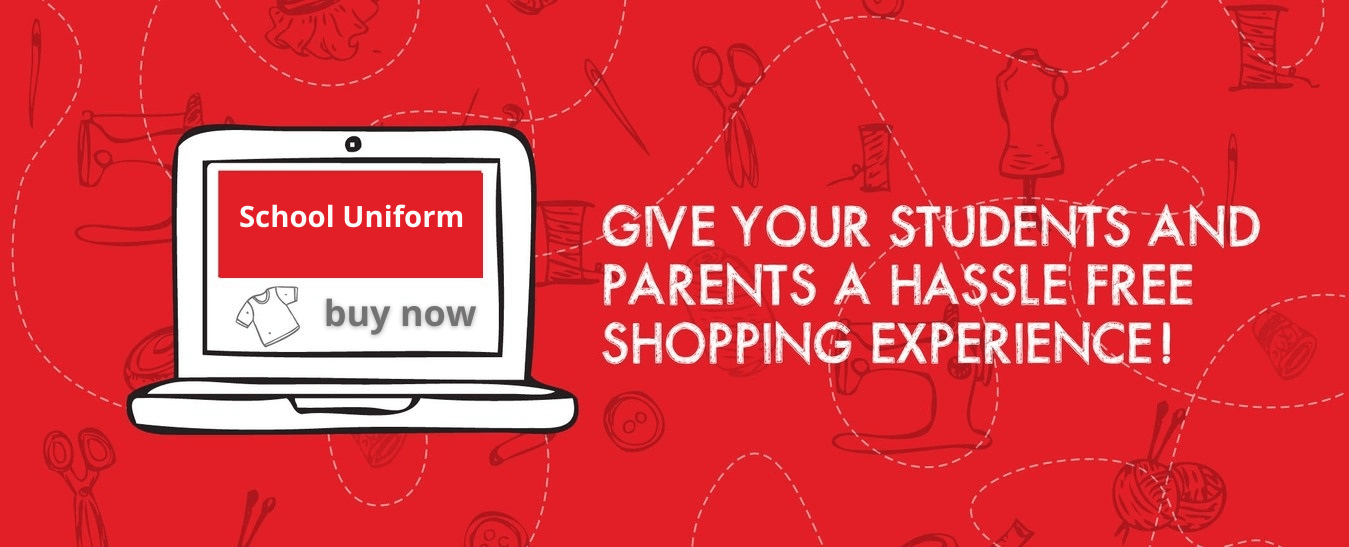 School Uniform

buy now

GIVE YOUR STUDENTS AND PARENTS A HASSLE FREE SHOPPING EXPERIENCE!